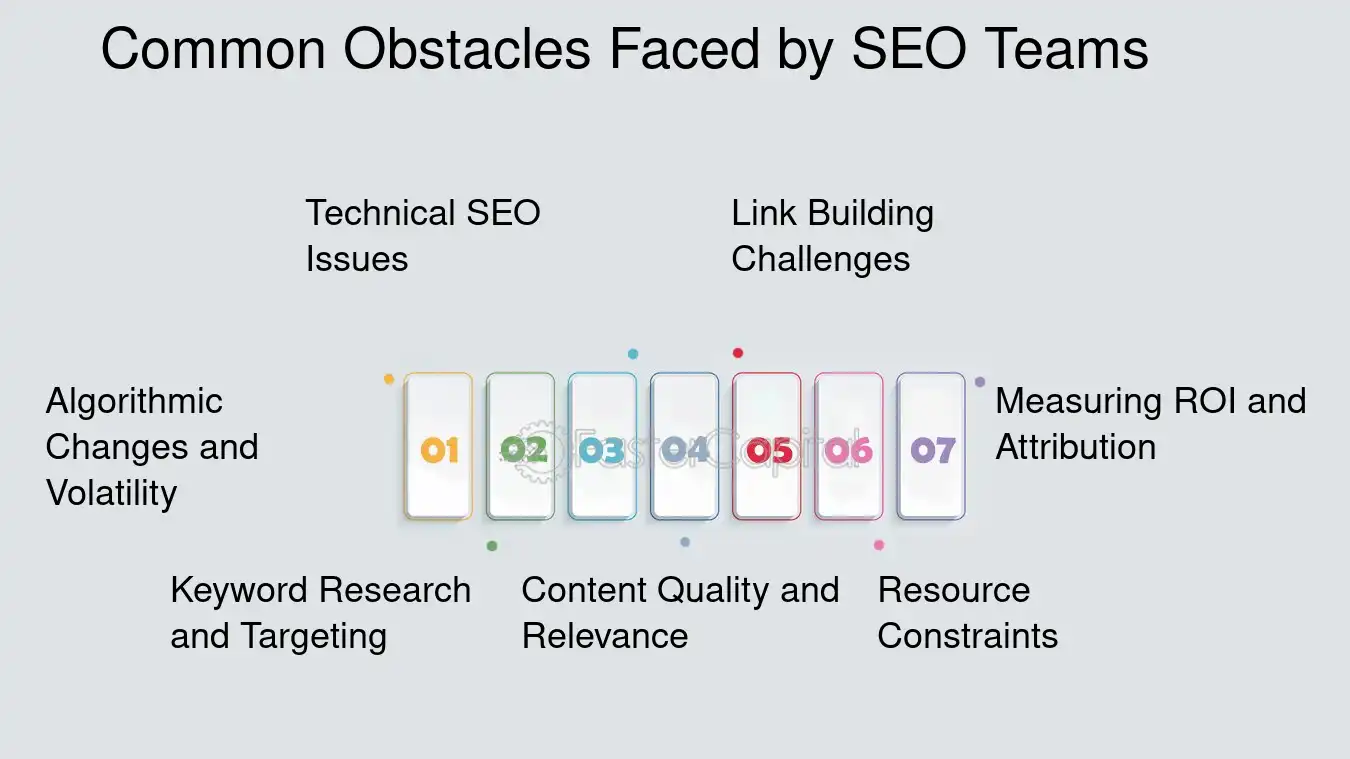 Common Obstacles Faced by SEO Teams

Technical SEO Issues

Link Building Challenges

Algorithmic Changes and Volatility

01

02

03

04

05

06

07

Measuring ROI and Attribution

Keyword Research and Targeting

Content Quality and Relevance

Resource Constraints

FasterCapital